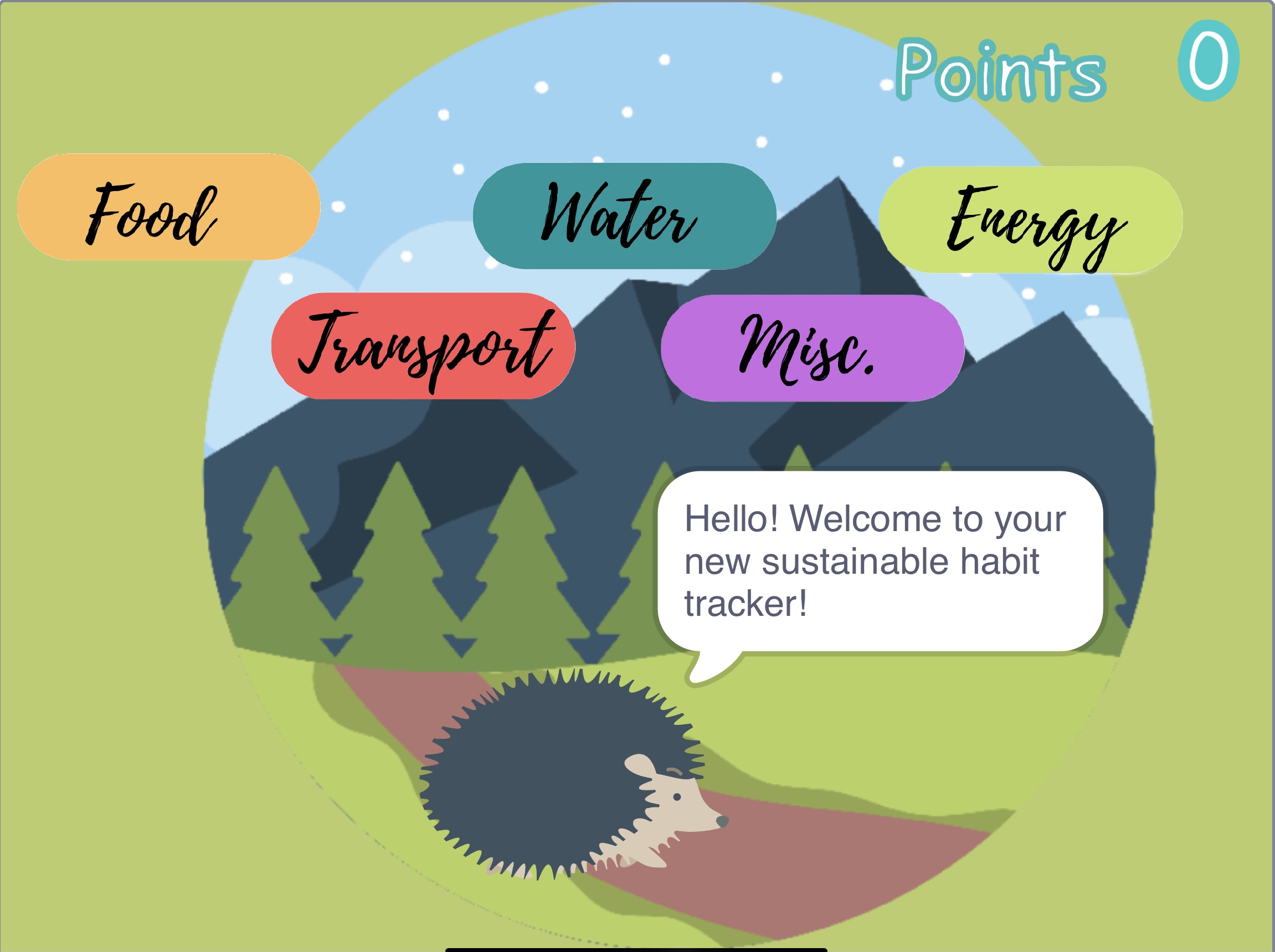 Points 0

Food

Water

Energy

Transport

Misc.

Hello! Welcome to your new sustainable habit tracker!